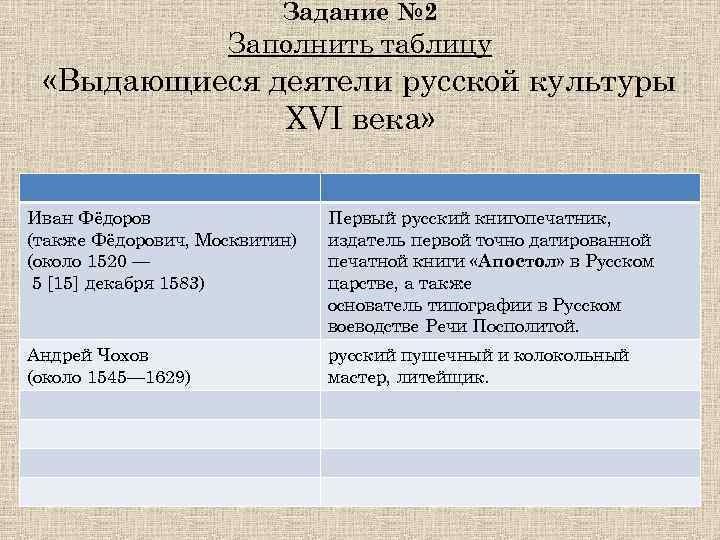 Задание №2
Заполнить таблицу
«Выдающиеся деятели русской культуры XVI века»

| | |
|---|---|
| Иван Фёдоров (также Фёдорович, Москвитин) (около 1520 — 5 [15] декабря 1583) | Первый русский книгопечатник, издатель первой точно датированной печатной книги «Апостол» в Русском царстве, а также основатель типографии в Русском воеводстве Речи Посполитой. |
| Андрей Чохов (около 1545—1629) | русский пушечный и колокольный мастер, литейщик. |
| | |
| | |
| | |
| | |